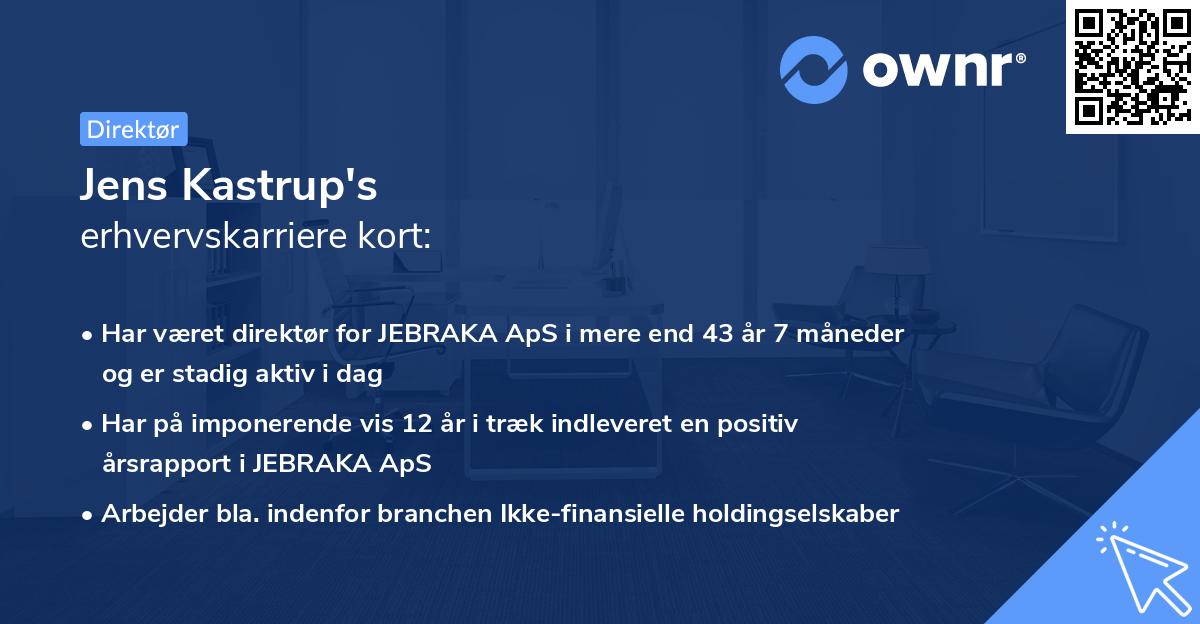 ownr®

Direktør

Jens Kastrup's
erhvervskarriere kort:

• Har været direktør for JEBRAKA ApS i mere end 43 år 7 måneder og er stadig aktiv i dag
• Har på imponerende vis 12 år i træk indleveret en positiv årsrapport i JEBRAKA ApS
• Arbejder bla. indenfor branchen Ikke-finansielle holdingselskaber